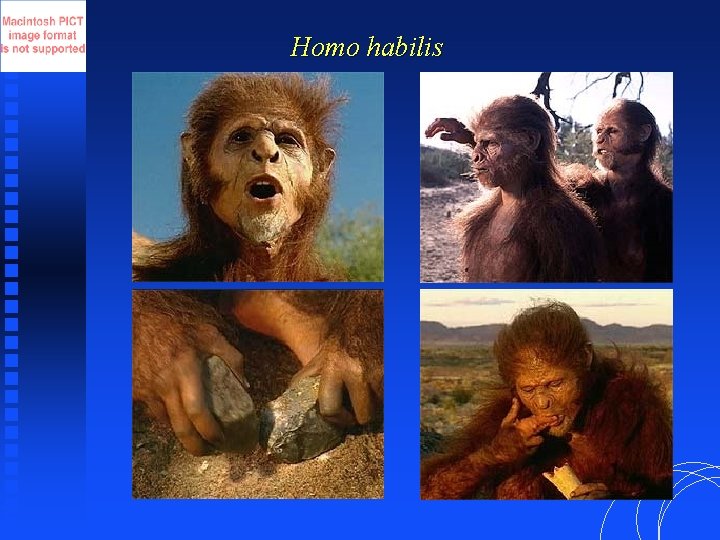 Macintosh PICT image format is not supported

Homo habilis